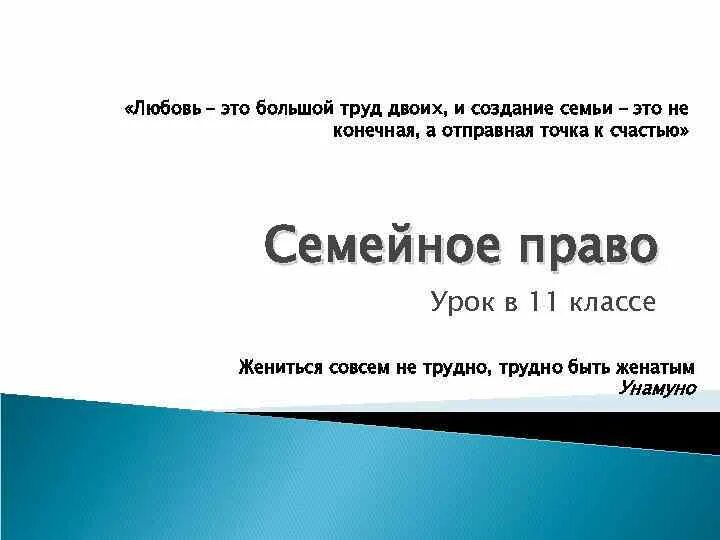 «Любовь – это большой труд двоих, и создание семьи – это не конечная, а отправная точка к счастью»

Семейное право

Урок в 11 классе

Жениться совсем не трудно, трудно быть женатым
Унамуно